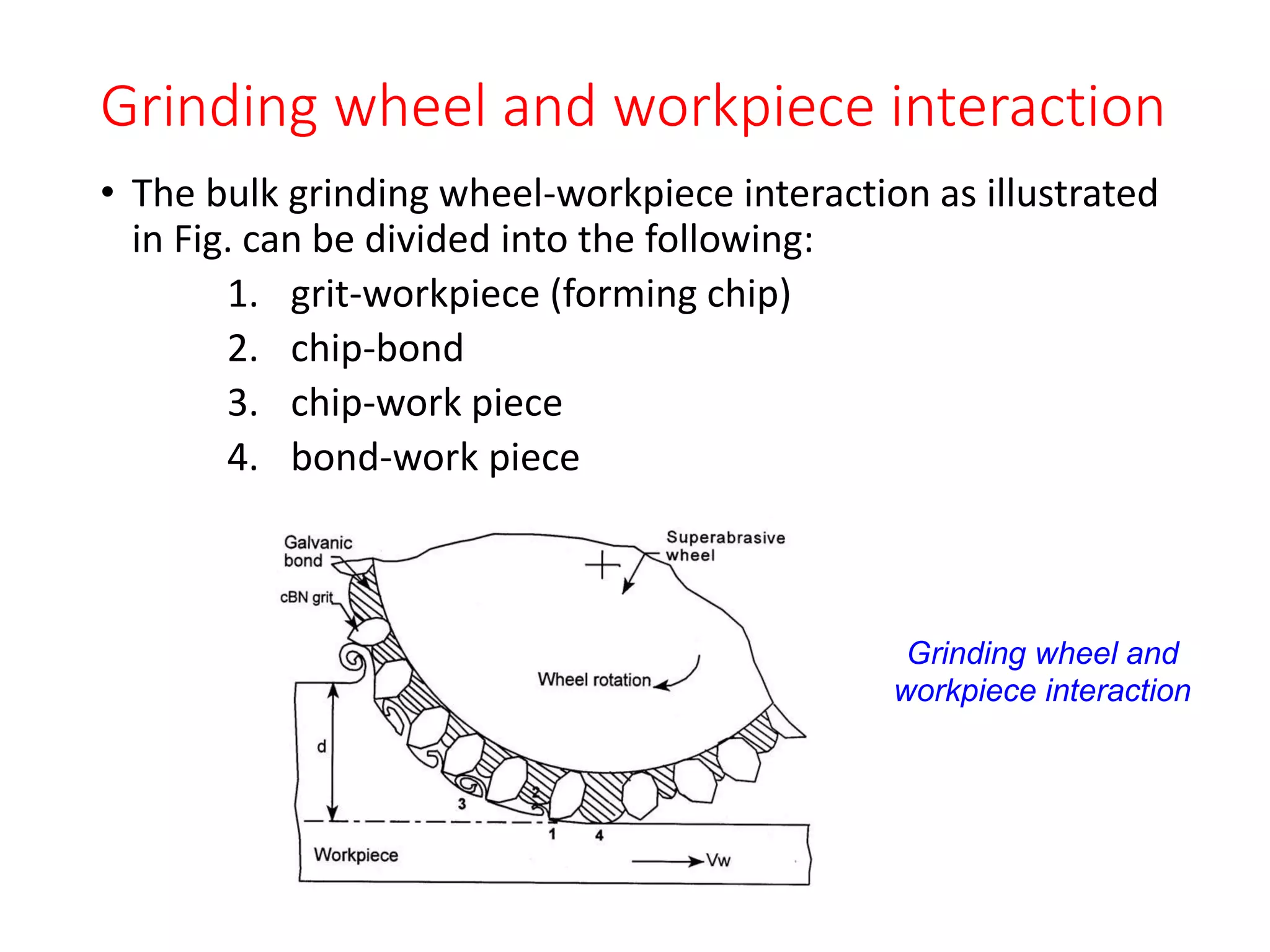 Grinding wheel and workpiece interaction

• The bulk grinding wheel-workpiece interaction as illustrated in Fig. can be divided into the following:
1. grit-workpiece (forming chip)
2. chip-bond
3. chip-work piece
4. bond-work piece

Galvanic bond
cBN grit
Superabrasive wheel
Wheel rotation
d
3
2
1
4
Workpiece
Vw

Grinding wheel and workpiece interaction